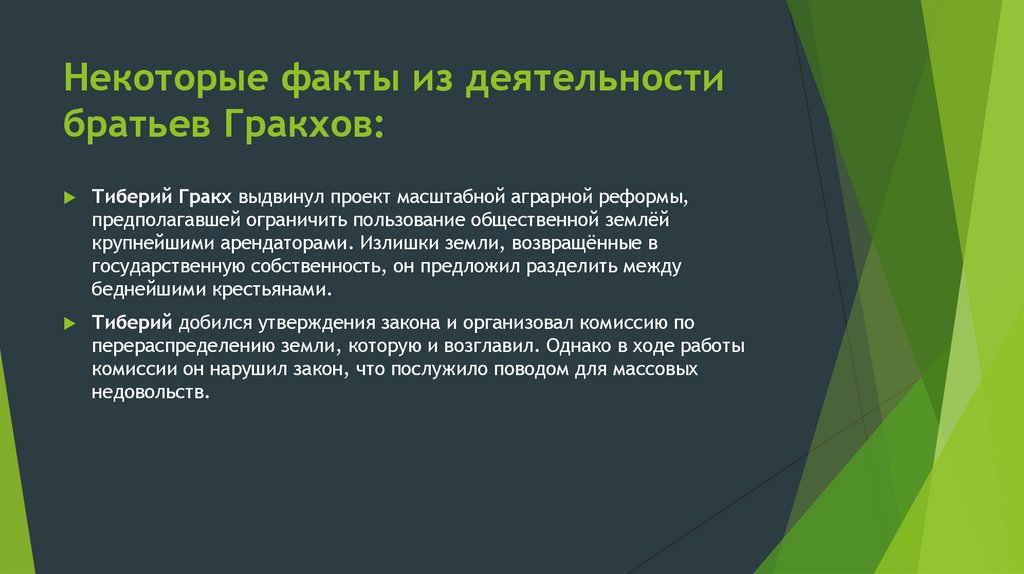 Некоторые факты из деятельности братьев Гракхов:

Тиберий Гракх выдвинул проект масштабной аграрной реформы, предполагавшей ограничить пользование общественной землёй крупнейшими арендаторами. Излишки земли, возвращённые в государственную собственность, он предложил разделить между беднейшими крестьянами.

Тиберий добился утверждения закона и организовал комиссию по перераспределению земли, которую и возглавил. Однако в ходе работы комиссии он нарушил закон, что послужило поводом для массовых недовольств.